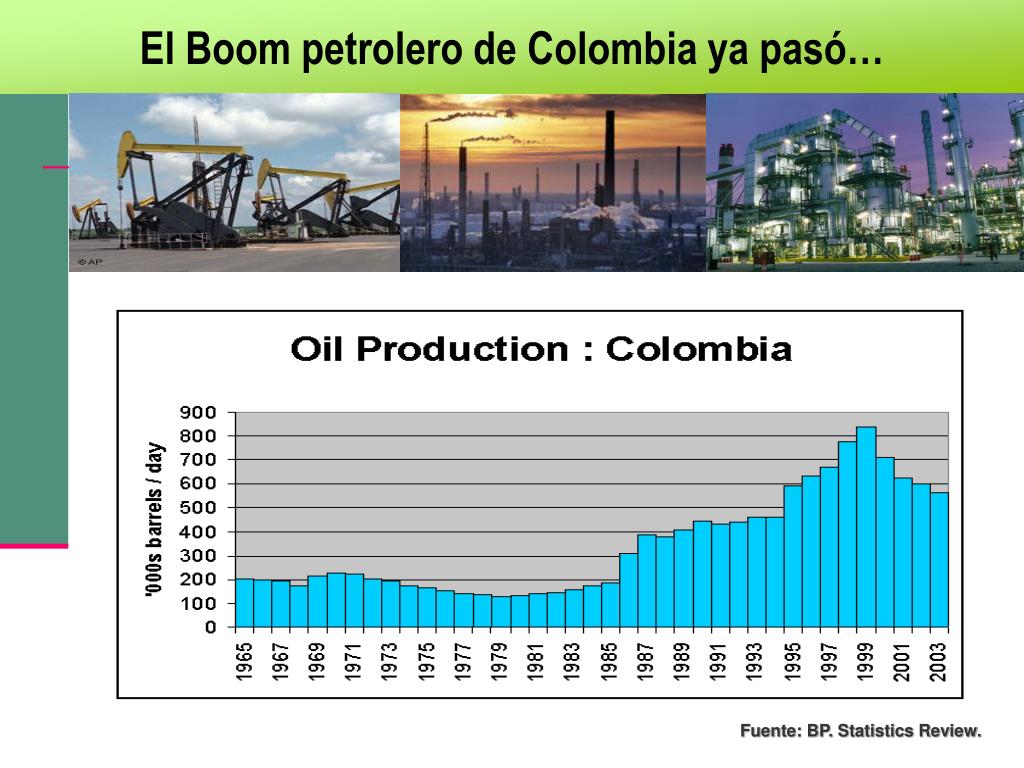 El Boom petrolero de Colombia ya pasó…

©AP

Oil Production : Colombia

'000s barrels / day

900
800
700
600
500
400
300
200
100
0

1965 1967 1969 1971 1973 1975 1977 1979 1981 1983 1985 1987 1989 1991 1993 1995 1997 1999 2001 2003

Fuente: BP. Statistics Review.